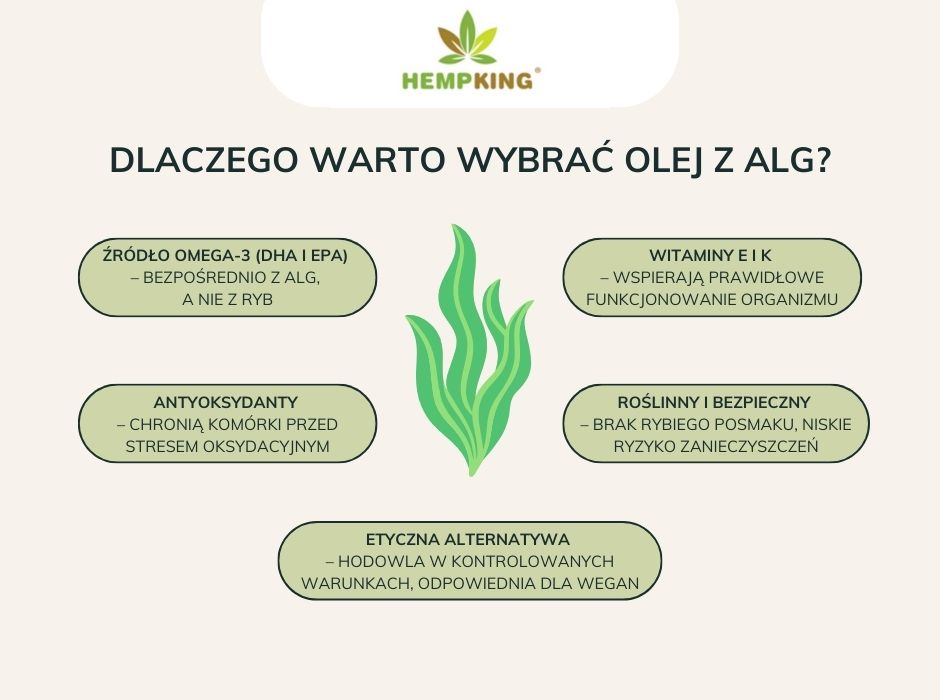 HEMPKING®

DLACZEGO WARTO WYBRAĆ OLEJ Z ALG?

ŹRÓDŁO OMEGA-3 (DHA I EPA)
– BEZPOŚREDNIO Z ALG, A NIE Z RYB

WITAMINY E I K
– WSPIERAJĄ PRAWIDŁOWE FUNKCJONOWANIE ORGANIZMU

ANTYOKSYDANTY
– CHRONIĄ KOMÓRKI PRZED STRESEM OKSYDACYJNYM

ROŚLINNY I BEZPIECZNY
– BRAK RYBIEGO POSMAKU, NISKIE RYZYKO ZANIECZYSZCZEŃ

ETYCZNA ALTERNATYWA
– HODOWLA W KONTROLOWANYCH WARUNKACH, ODPOWIEDNIA DLA WEGAN